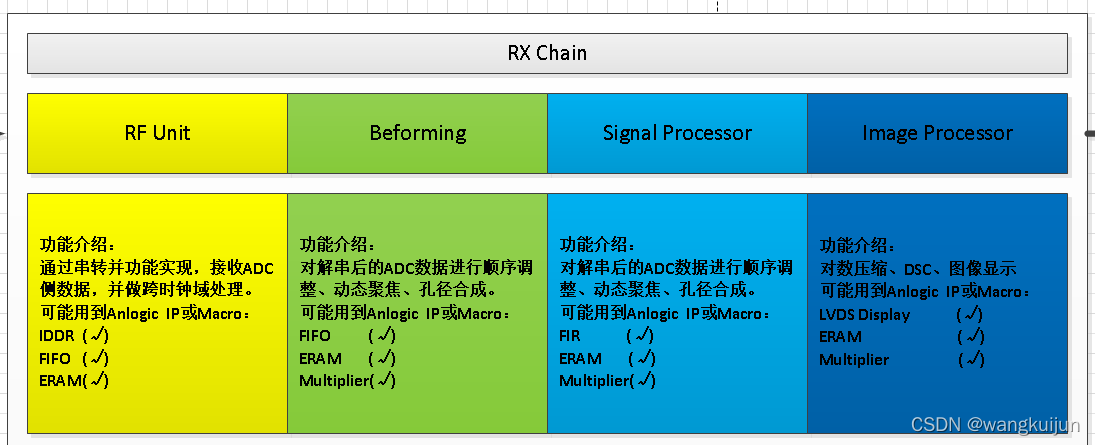 RX Chain

RF Unit

Beforming

Signal Processor

Image Processor

功能介绍：
通过串转并功能实现，接收ADC侧数据，并做跨时钟域处理。
可能用到Anlogic IP或Macro：
IDDR (√)
FIFO (√)
ERAM(√)

功能介绍：
对解串后的ADC数据进行顺序调整、动态聚焦、孔径合成。
可能用到Anlogic IP或Macro：
FIFO (√)
ERAM (√)
Multiplier(√)

功能介绍：
对解串后的ADC数据进行顺序调整、动态聚焦、孔径合成。
可能用到Anlogic IP或Macro：
FIR (√)
ERAM (√)
Multiplier(√)

功能介绍：
对数压缩、DSC、图像显示
可能用到Anlogic IP或Macro：
LVDS Display (√)
ERAM (√)
Multiplier (√)

CSDN @wangkuijun